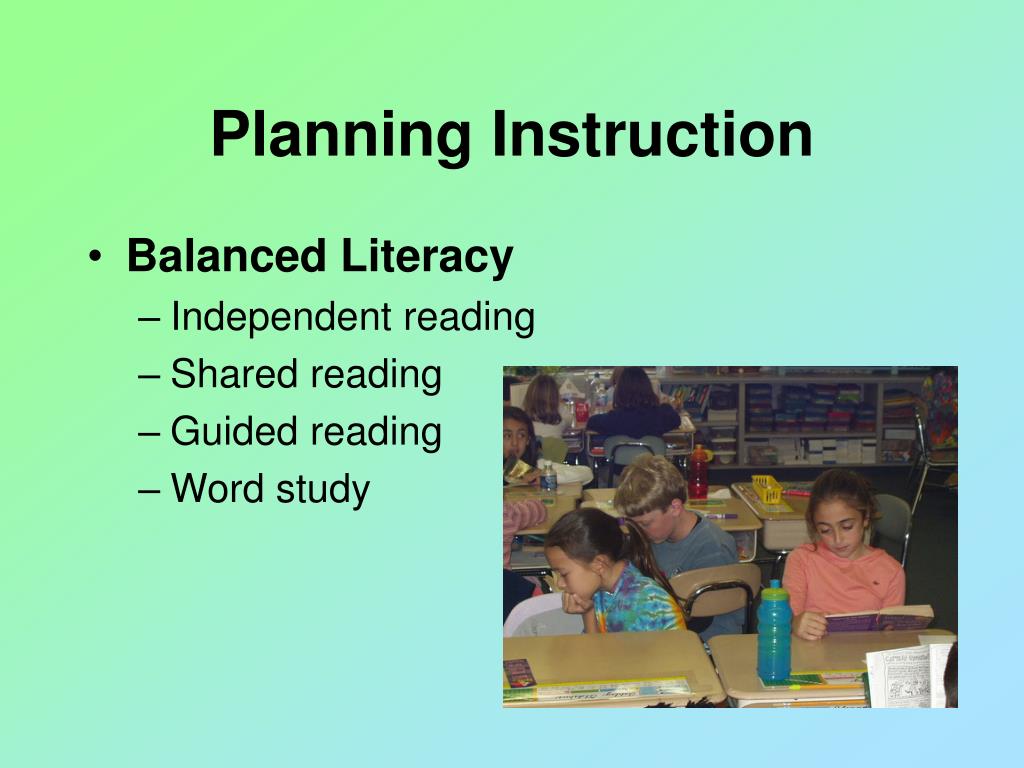 Planning Instruction

• Balanced Literacy
– Independent reading
– Shared reading
– Guided reading
– Word study